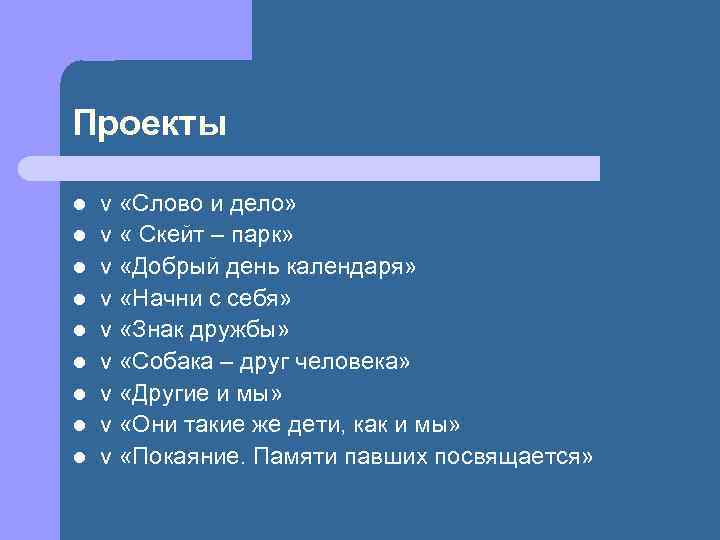 Проекты

- v «Слово и дело»
- v « Скейт – парк»
- v «Добрый день календаря»
- v «Начни с себя»
- v «Знак дружбы»
- v «Собака – друг человека»
- v «Другие и мы»
- v «Они такие же дети, как и мы»
- v «Покаяние. Памяти павших посвящается»